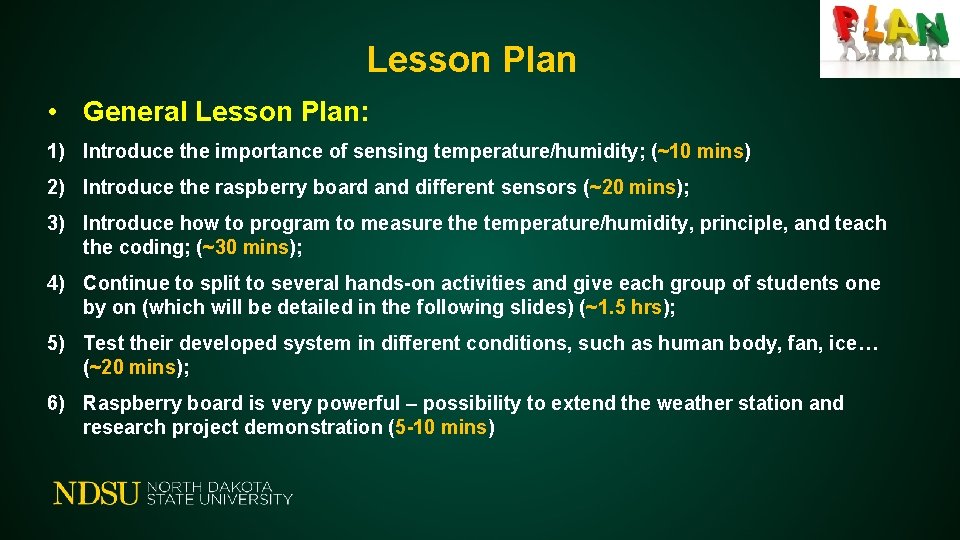 PLAN

Lesson Plan

• General Lesson Plan:

1) Introduce the importance of sensing temperature/humidity; (~10 mins)

2) Introduce the raspberry board and different sensors (~20 mins);

3) Introduce how to program to measure the temperature/humidity, principle, and teach the coding; (~30 mins);

4) Continue to split to several hands-on activities and give each group of students one by on (which will be detailed in the following slides) (~1.5 hrs);

5) Test their developed system in different conditions, such as human body, fan, ice… (~20 mins);

6) Raspberry board is very powerful – possibility to extend the weather station and research project demonstration (5-10 mins)

NDSU NORTH DAKOTA STATE UNIVERSITY